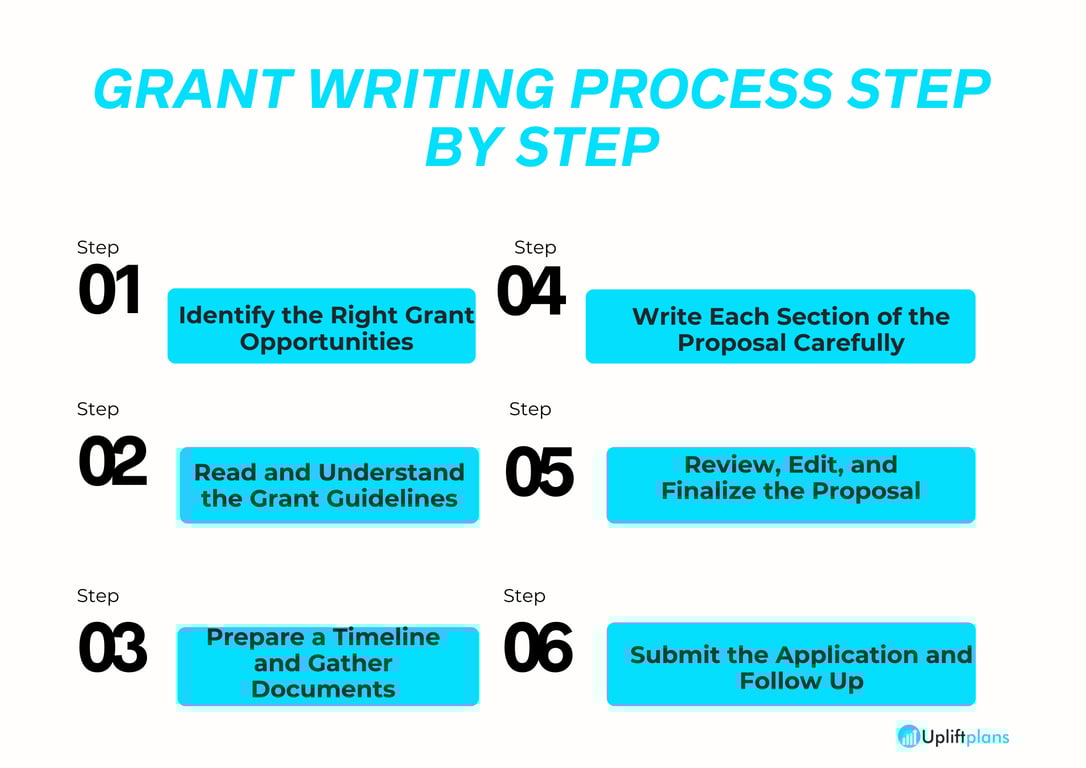 GRANT WRITING PROCESS STEP BY STEP

Step
01
Identify the Right Grant Opportunities

Step
02
Read and Understand the Grant Guidelines

Step
03
Prepare a Timeline and Gather Documents

Step
04
Write Each Section of the Proposal Carefully

Step
05
Review, Edit, and Finalize the Proposal

Step
06
Submit the Application and Follow Up

Upliftplans